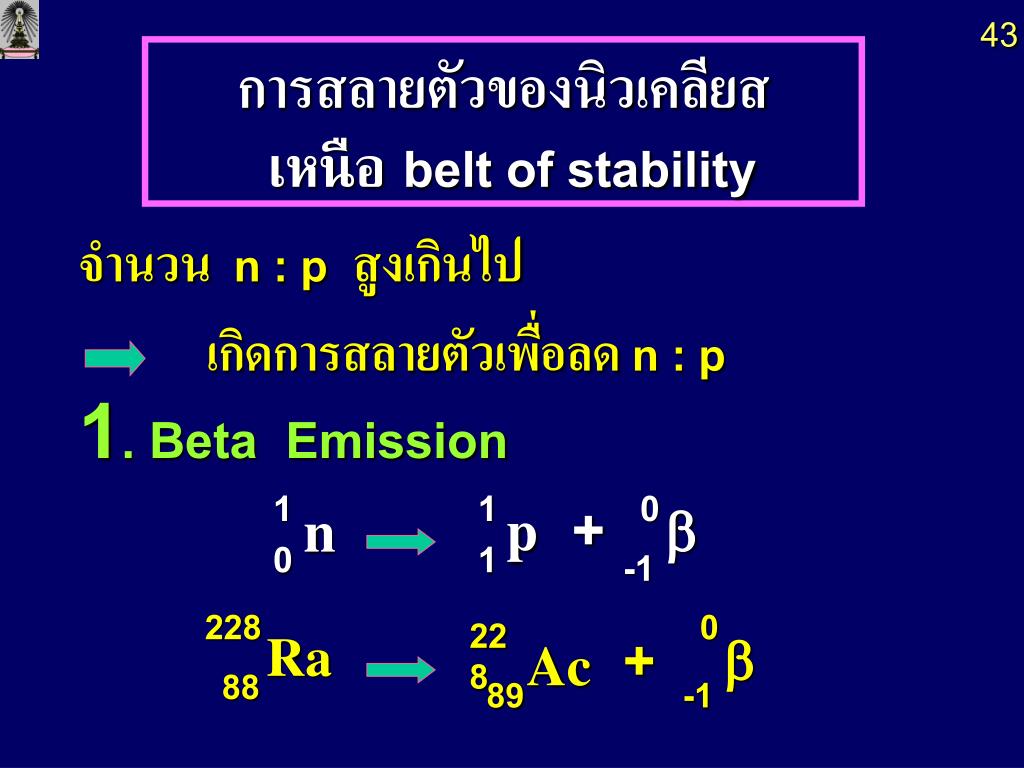 43

การสลายตัวของนิวเคลียส เหนือ belt of stability

จำนวน n : p สูงเกินไป

เกิดการสลายตัวเพื่อลด n : p

1. Beta Emission

$^{1}_{0}n \rightarrow ^{1}_{1}p + ^{0}_{-1}\beta$

$^{228}_{88}Ra \rightarrow ^{228}_{89}Ac + ^{0}_{-1}\beta$